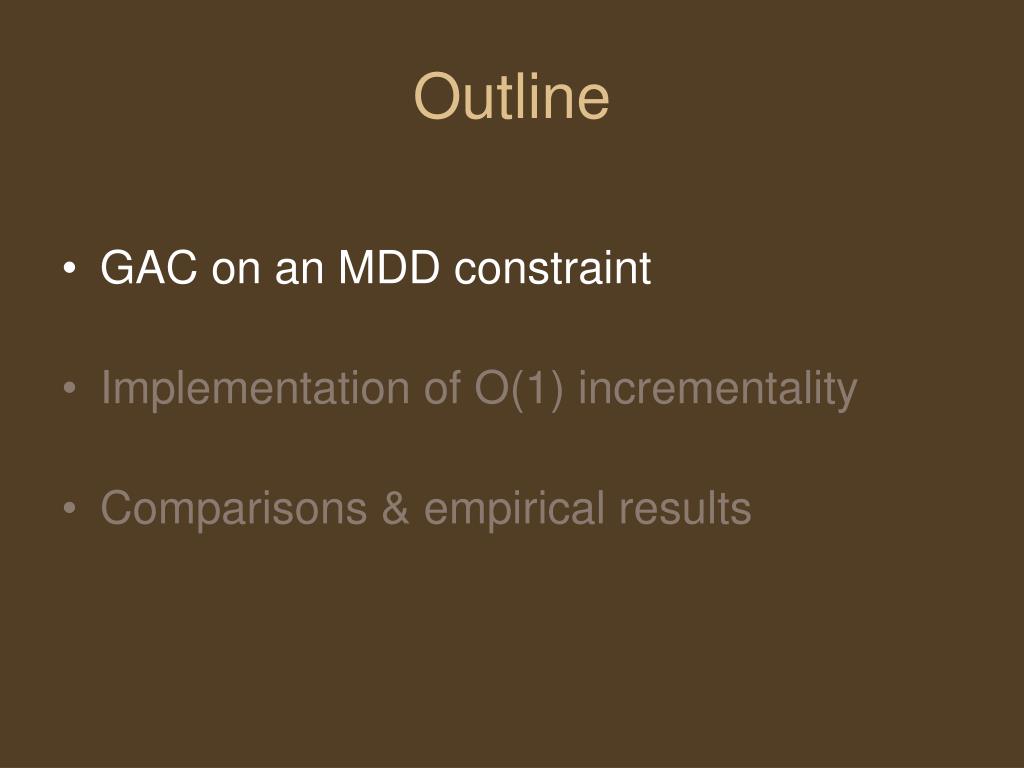 Outline

• GAC on an MDD constraint

• Implementation of O(1) incrementality

• Comparisons & empirical results